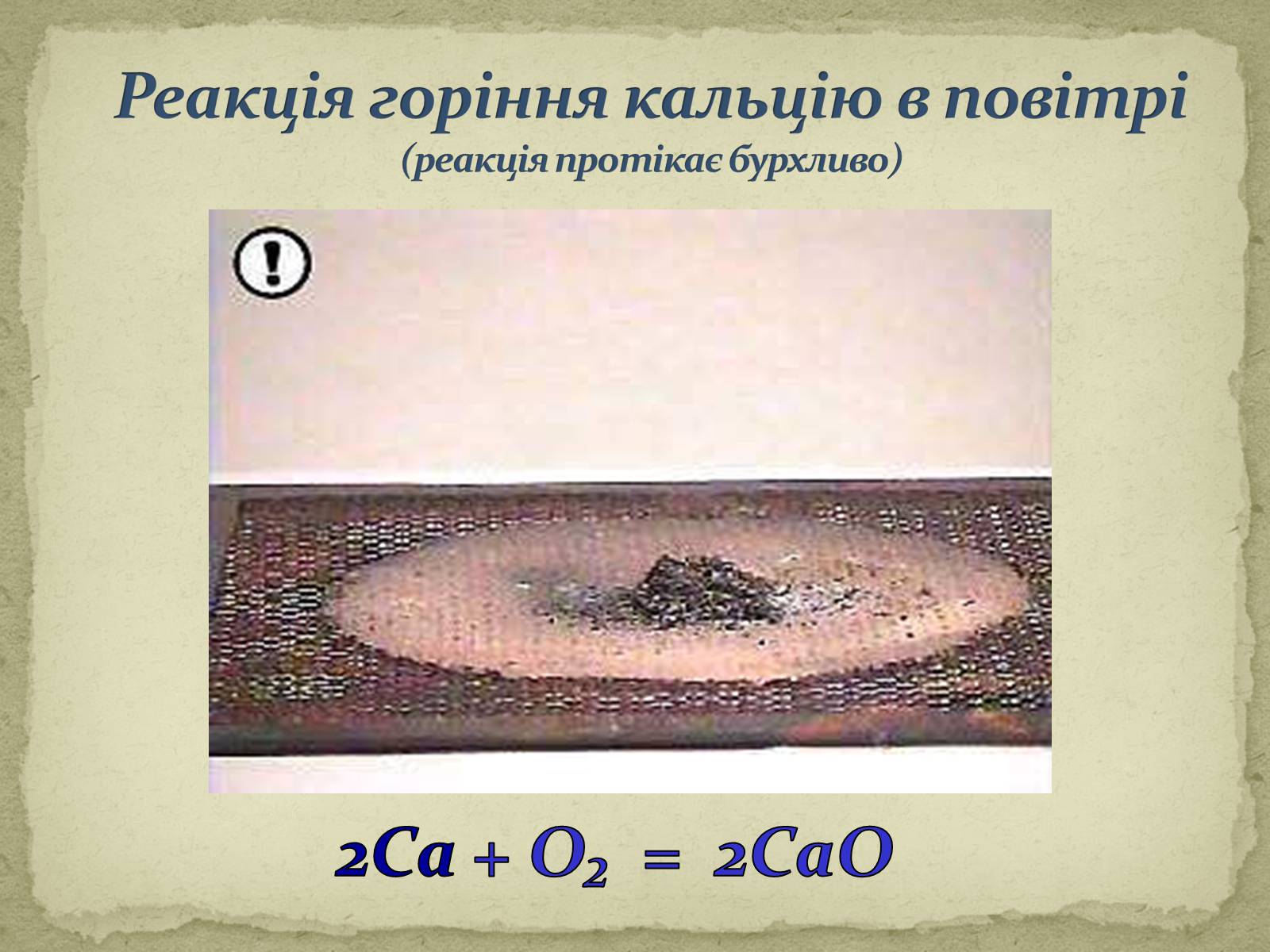 Реакція горіння кальцію в повітрі
(реакція протікає бурхливо)

$2Ca + O_2 = 2CaO$